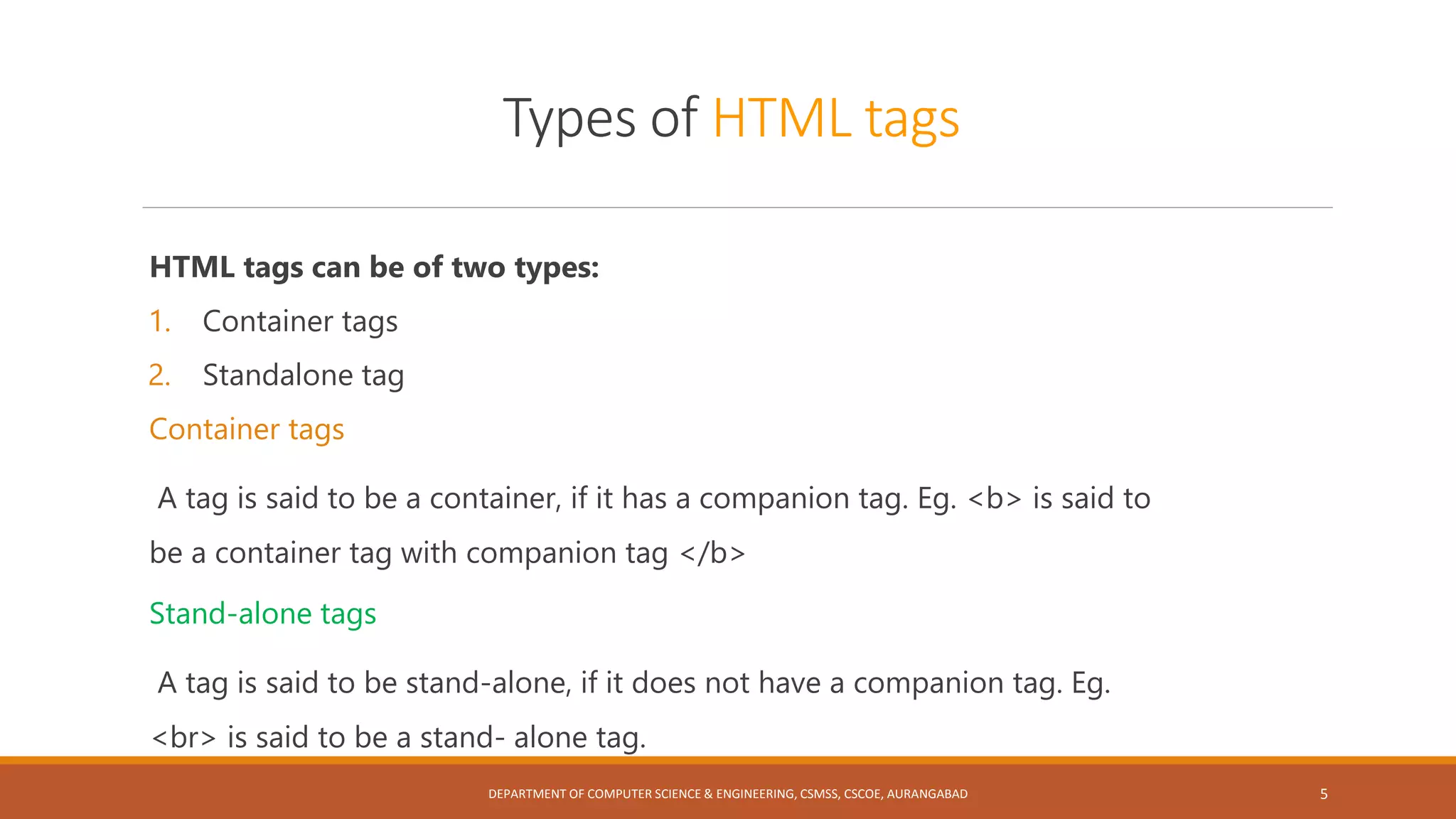 Types of HTML tags

HTML tags can be of two types:

1. Container tags
2. Standalone tag

Container tags

A tag is said to be a container, if it has a companion tag. Eg. <b> is said to be a container tag with companion tag </b>

Stand-alone tags

A tag is said to be stand-alone, if it does not have a companion tag. Eg. <br> is said to be a stand- alone tag.

DEPARTMENT OF COMPUTER SCIENCE & ENGINEERING, CSMSS, CSCOE, AURANGABAD

5